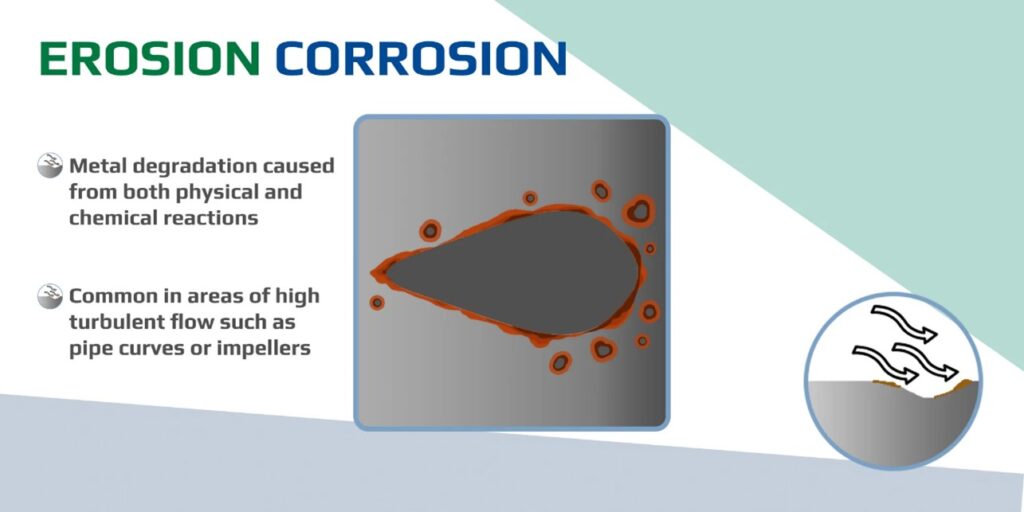 EROSION CORROSION

Metal degradation caused from both physical and chemical reactions

Common in areas of high turbulent flow such as pipe curves or impellers